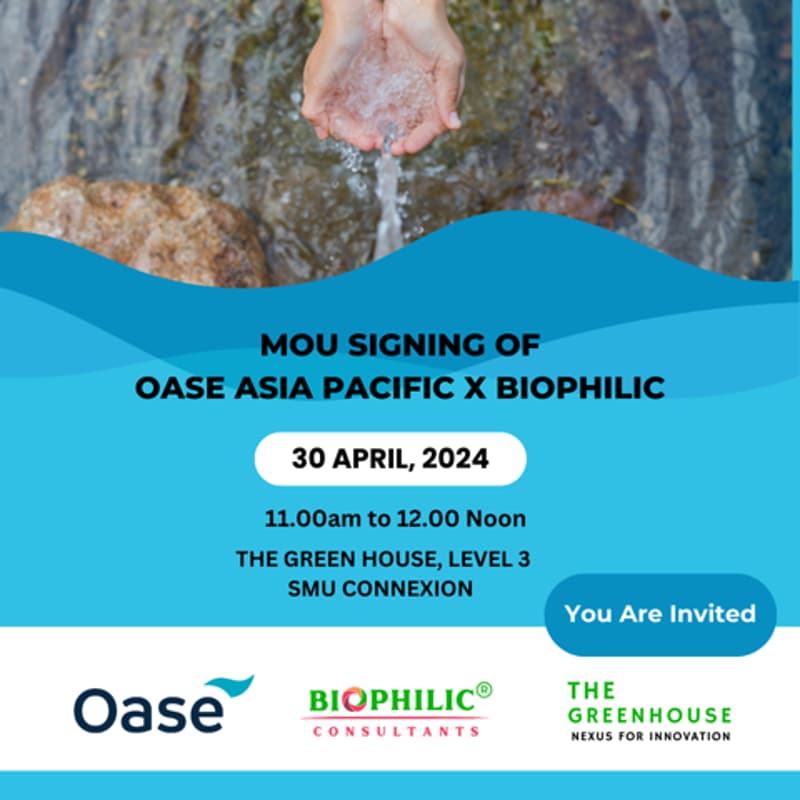 MOU SIGNING OF
OASE ASIA PACIFIC X BIOPHILIC

30 APRIL, 2024

11.00am to 12.00 Noon

THE GREEN HOUSE, LEVEL 3
SMU CONNEXION

You Are Invited

Oase

BIOPHILIC®
CONSULTANTS

THE
GREENHOUSE
NEXUS FOR INNOVATION